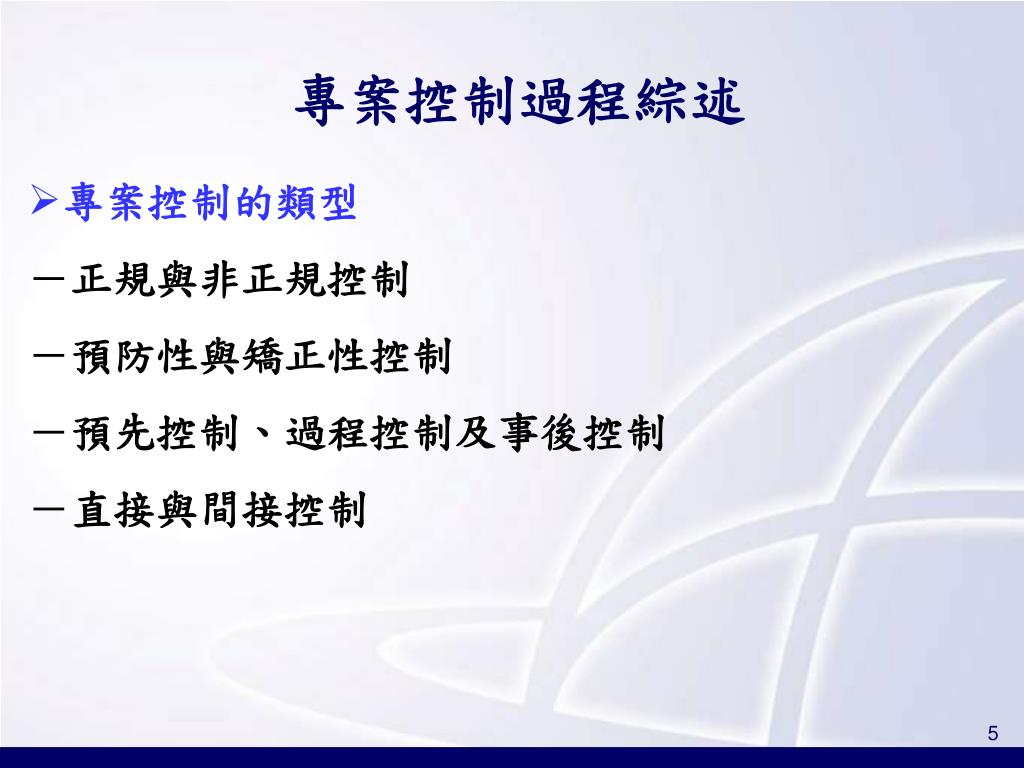 專案控制過程綜述

➢專案控制的類型

－正規與非正規控制

－預防性與矯正性控制

－預先控制、過程控制及事後控制

－直接與間接控制

5